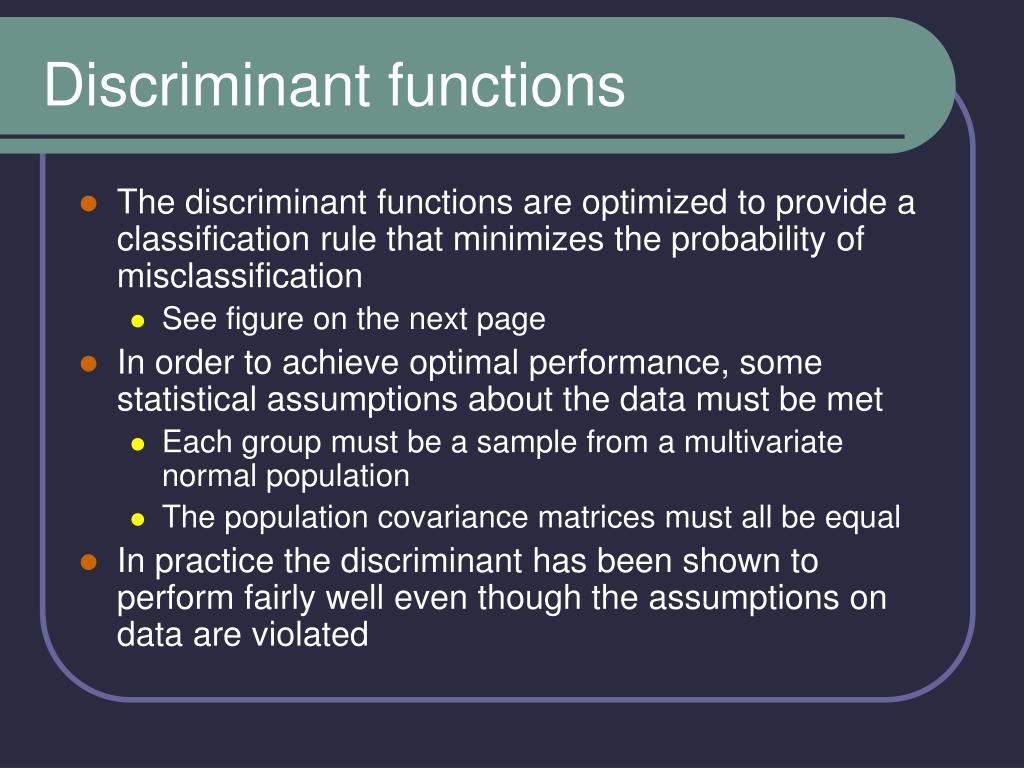 Discriminant functions

- The discriminant functions are optimized to provide a classification rule that minimizes the probability of misclassification
  - See figure on the next page
- In order to achieve optimal performance, some statistical assumptions about the data must be met
  - Each group must be a sample from a multivariate normal population
  - The population covariance matrices must all be equal
- In practice the discriminant has been shown to perform fairly well even though the assumptions on data are violated